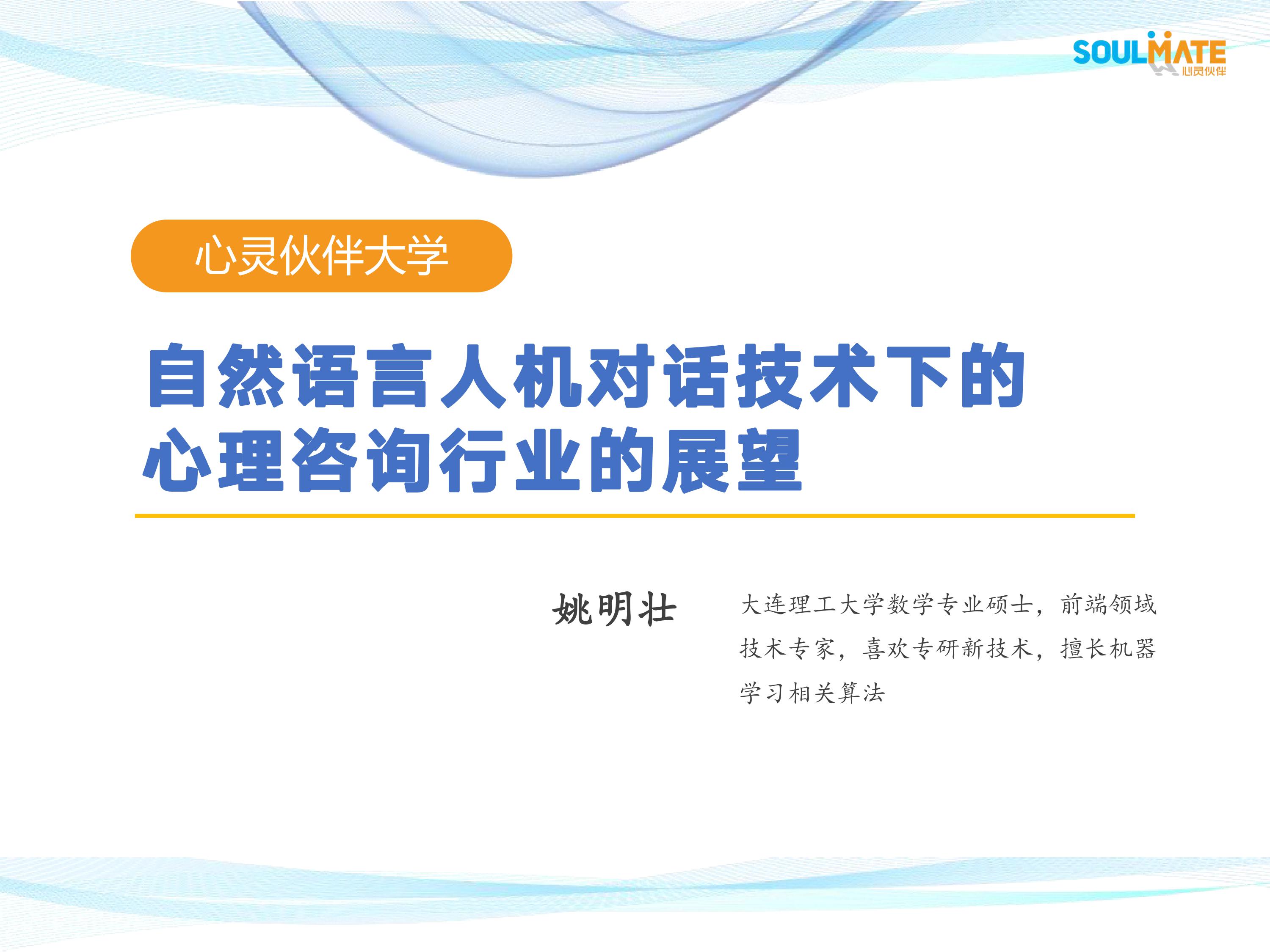 SOULMATE
心灵伙伴

心灵伙伴大学

自然语言人机对话技术下的心理咨询行业的展望

姚明壮

大连理工大学数学专业硕士，前端领域技术专家，喜欢专研新技术，擅长机器学习相关算法